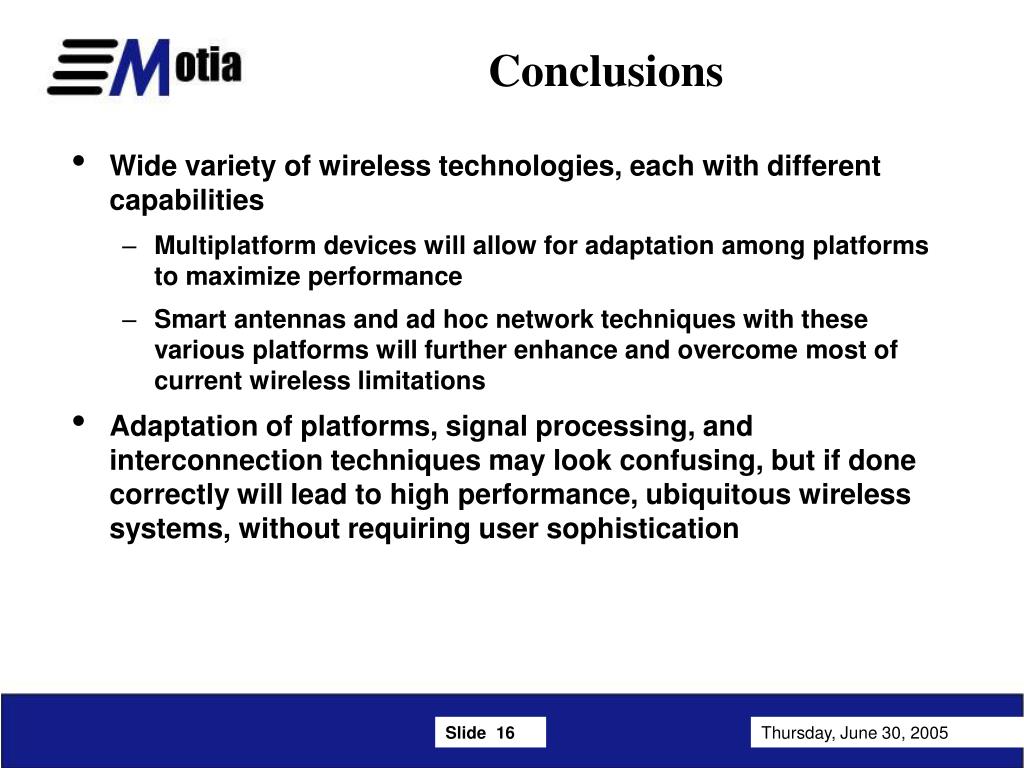 Motia

Conclusions

• Wide variety of wireless technologies, each with different capabilities
 – Multiplatform devices will allow for adaptation among platforms to maximize performance
 – Smart antennas and ad hoc network techniques with these various platforms will further enhance and overcome most of current wireless limitations
• Adaptation of platforms, signal processing, and interconnection techniques may look confusing, but if done correctly will lead to high performance, ubiquitous wireless systems, without requiring user sophistication

Slide 16

Thursday, June 30, 2005